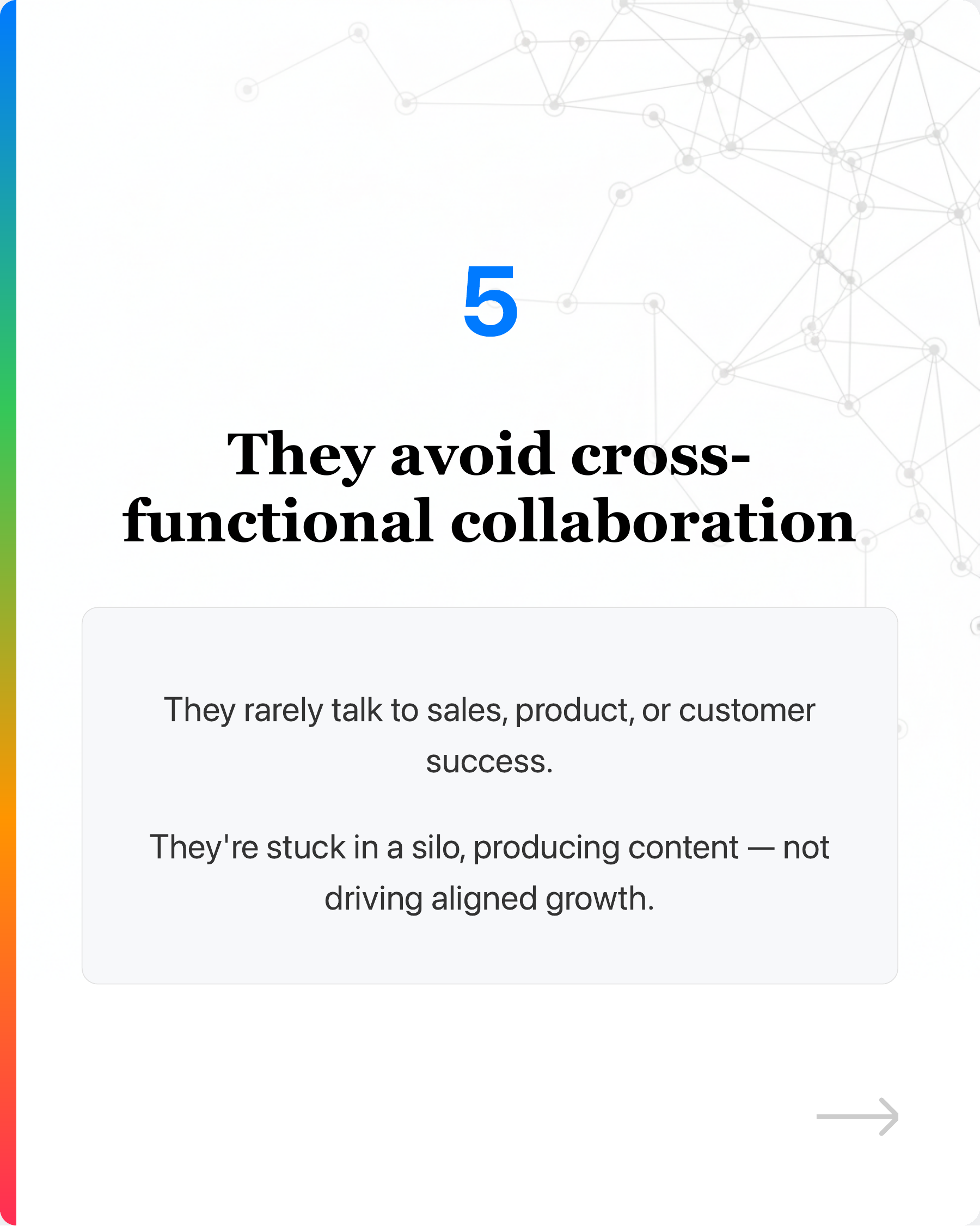 5

They avoid cross-functional collaboration

They rarely talk to sales, product, or customer success.

They're stuck in a silo, producing content — not driving aligned growth.